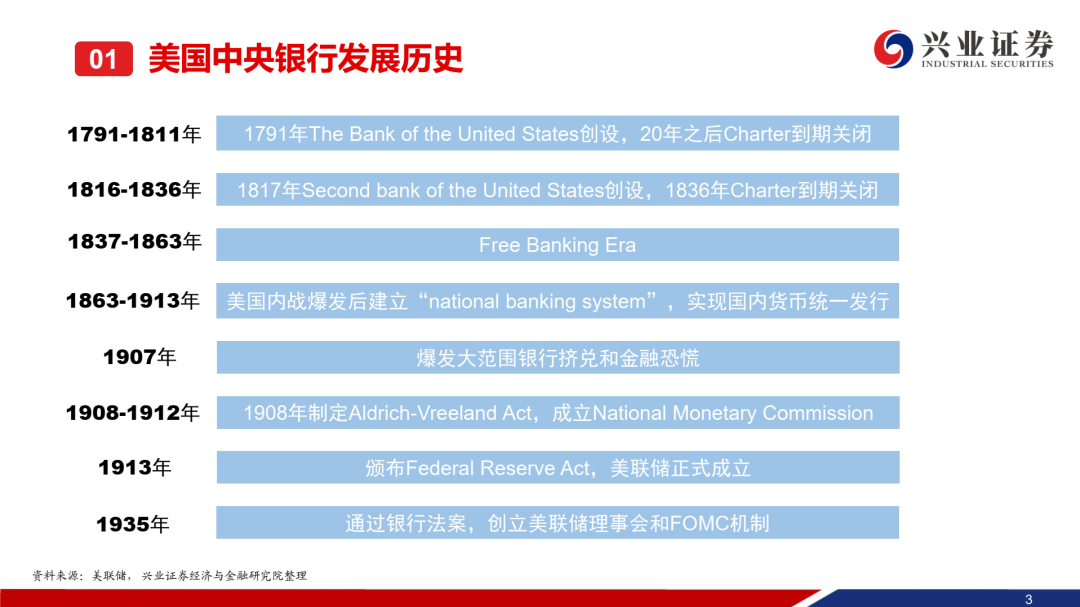 01 美国中央银行发展历史

兴业证券
INDUSTRIAL SECURITIES

1791-1811年 1791年The Bank of the United States创设，20年之后Charter到期关闭

1816-1836年 1817年Second bank of the United States创设，1836年Charter到期关闭

1837-1863年 Free Banking Era

1863-1913年 美国内战爆发后建立“national banking system”，实现国内货币统一发行

1907年 爆发大范围银行挤兑和金融恐慌

1908-1912年 1908年制定Aldrich-Vreeland Act，成立National Monetary Commission

1913年 颁布Federal Reserve Act，美联储正式成立

1935年 通过银行法案，创立美联储理事会和FOMC机制

资料来源：美联储，兴业证券经济与金融研究院整理

3